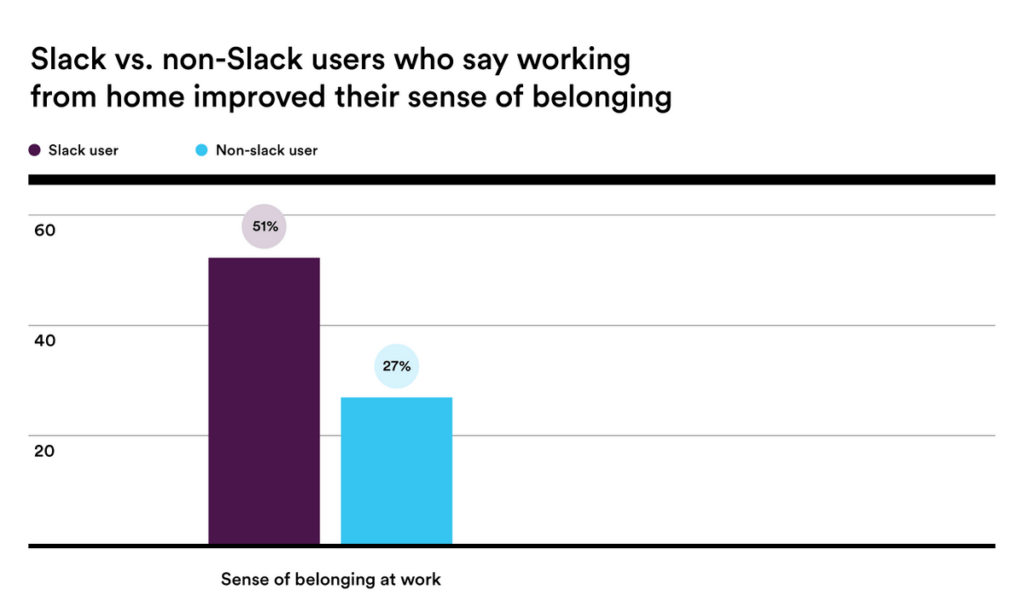 Slack vs. non-Slack users who say working from home improved their sense of belonging

Slack user
Non-slack user

60
40
20

51%
27%

Sense of belonging at work